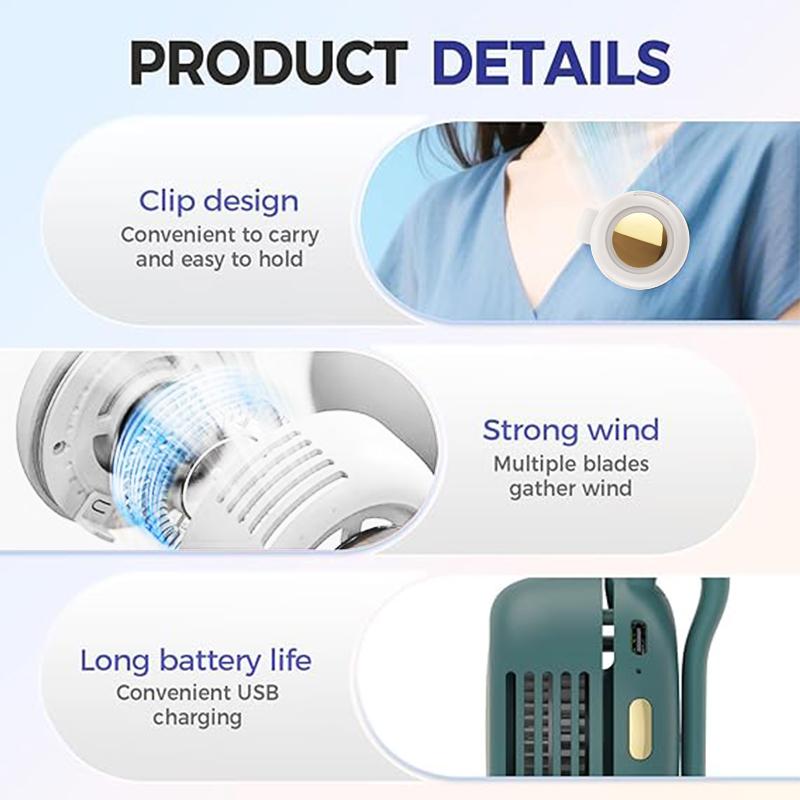 PRODUCT DETAILS

Clip design
Convenient to carry and easy to hold

Strong wind
Multiple blades gather wind

Long battery life
Convenient USB charging